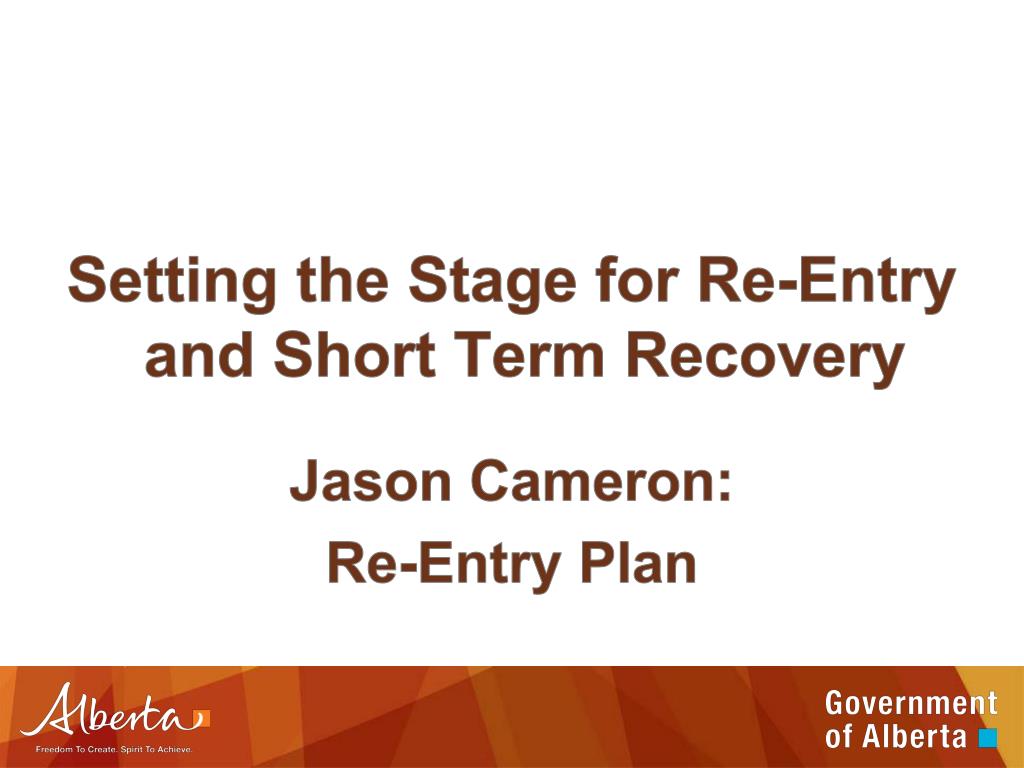 Setting the Stage for Re-Entry and Short Term Recovery

Jason Cameron:
Re-Entry Plan

Alberta
Freedom To Create. Spirit To Achieve.

Government of Alberta